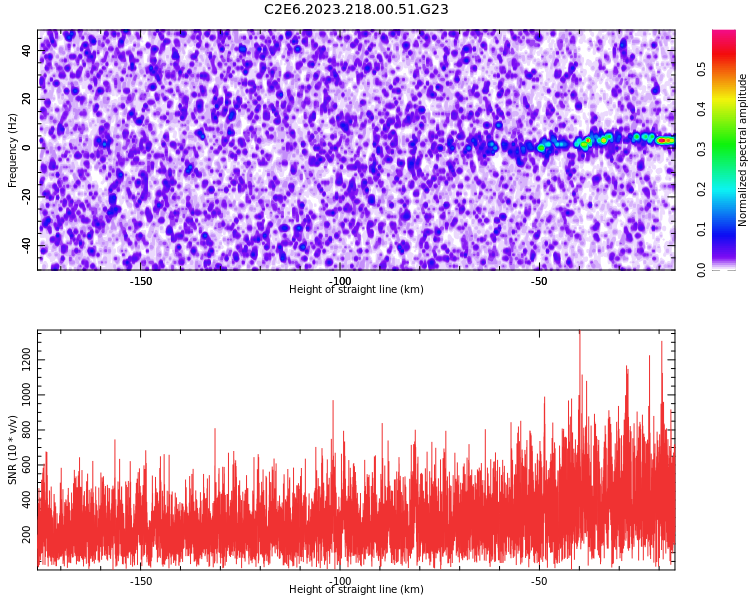 C2E6.2023.218.00.51.G23

Frequency (Hz)
40
20
0
-20
-40
-150
-100
-50
Height of straight line (km)

Normalized spectral amplitude
0.0
0.1
0.2
0.3
0.4
0.5

SNR (10 * v/v)
1200
1000
800
600
400
200
-150
-100
-50
Height of straight line (km)